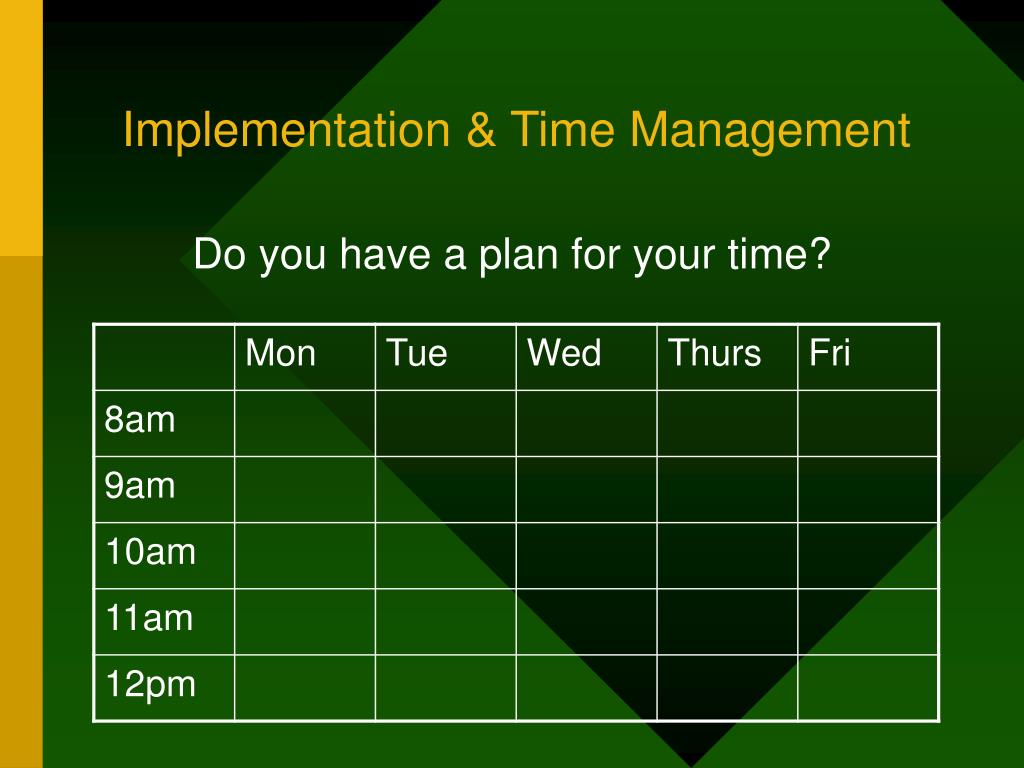 Implementation & Time Management

Do you have a plan for your time?

| | Mon | Tue | Wed | Thurs | Fri |
|---|---|---|---|---|---|
| 8am | | | | | |
| 9am | | | | | |
| 10am | | | | | |
| 11am | | | | | |
| 12pm | | | | | |